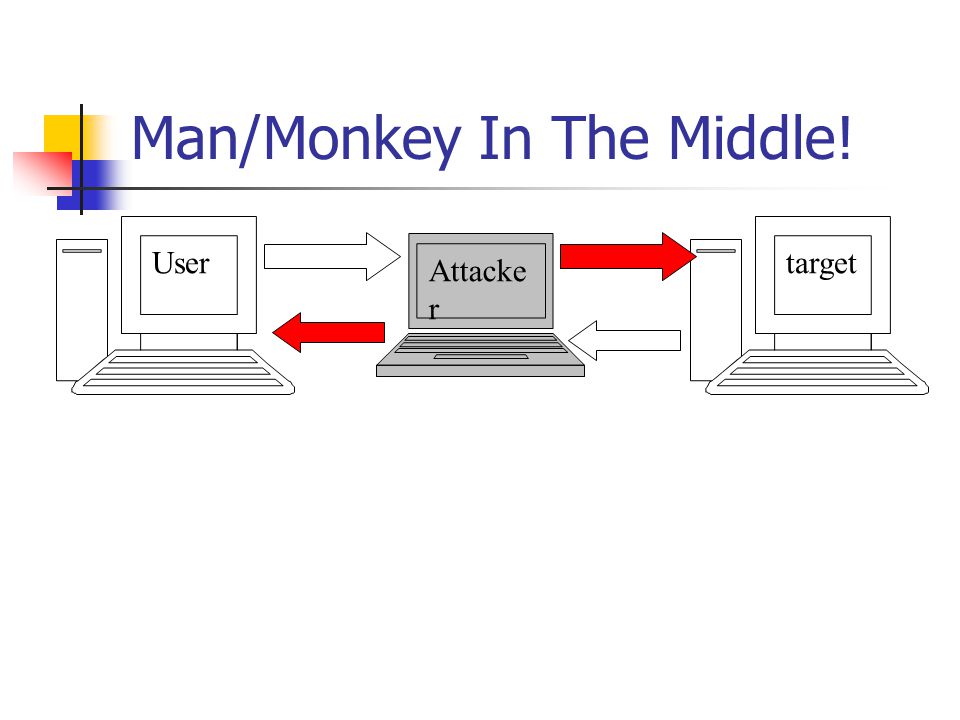 Man/Monkey In The Middle!

User

Attacker

target